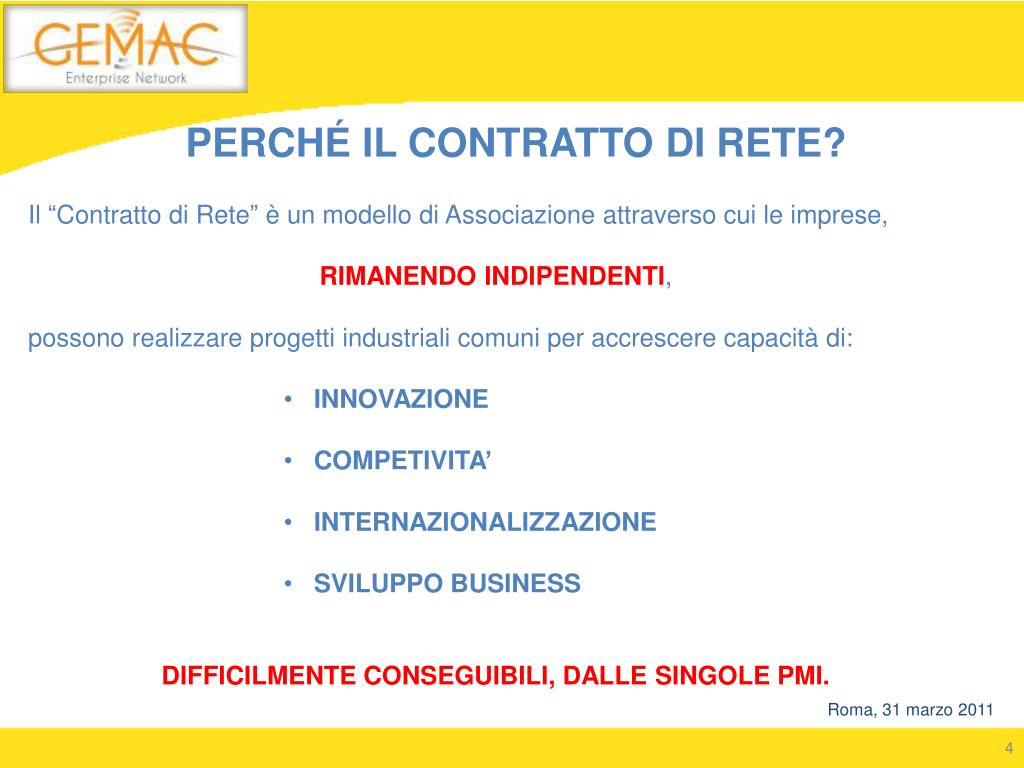 GEMAC
Enterprise Network

PERCHÉ IL CONTRATTO DI RETE?

Il “Contratto di Rete” è un modello di Associazione attraverso cui le imprese,

RIMANENDO INDIPENDENTI,

possono realizzare progetti industriali comuni per accrescere capacità di:

• INNOVAZIONE

• COMPETIVITA’

• INTERNAZIONALIZZAZIONE

• SVILUPPO BUSINESS

DIFFICILMENTE CONSEGUIBILI, DALLE SINGOLE PMI.

Roma, 31 marzo 2011

4